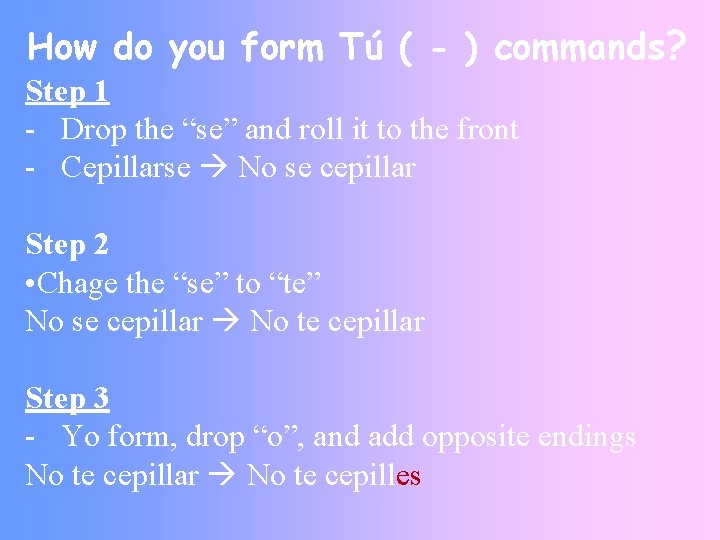 How do you form Tú ( - ) commands?

Step 1
- Drop the “se” and roll it to the front
- Cepillarse → No se cepillar

Step 2
•Chage the “se” to “te”
No se cepillar → No te cepillar

Step 3
- Yo form, drop “o”, and add opposite endings
No te cepillar → No te cepilles